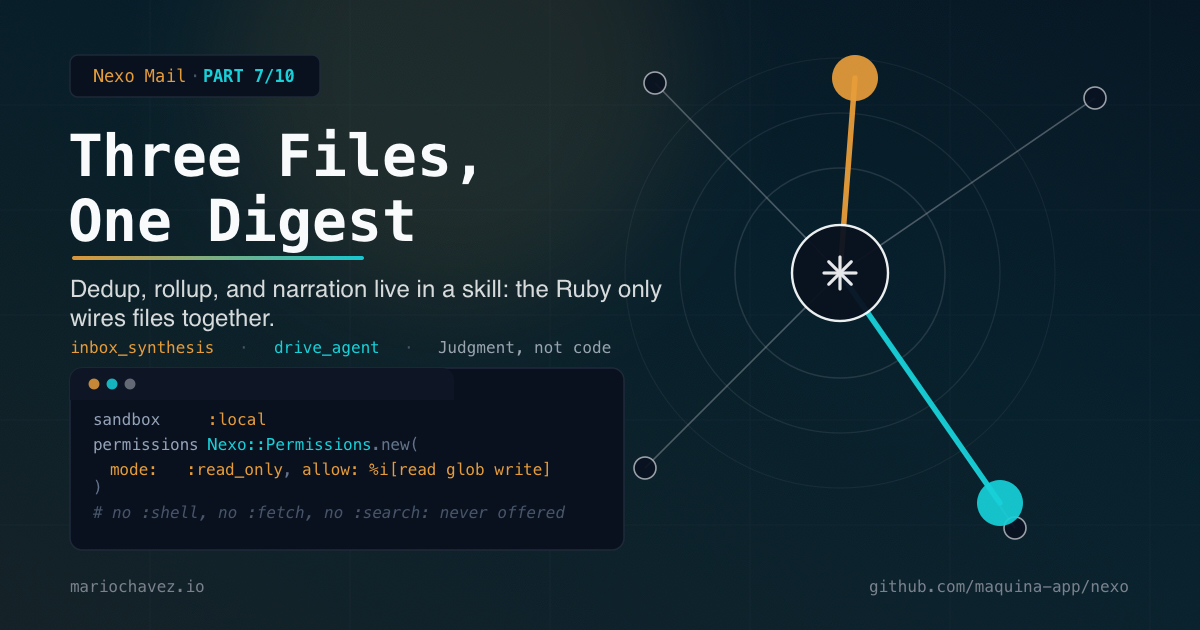 Nexo Mail · PART 7/10

Three Files, One Digest

Dedup, rollup, and narration live in a skill: the Ruby only wires files together.

inbox_synthesis · drive_agent · Judgment, not code

sandbox :local
permissions Nexo::Permissions.new(
  mode: :read_only, allow: %i[read glob write]
)
# no :shell, no :fetch, no :search: never offered

mariochavez.io

github.com/maquina-app/nexo